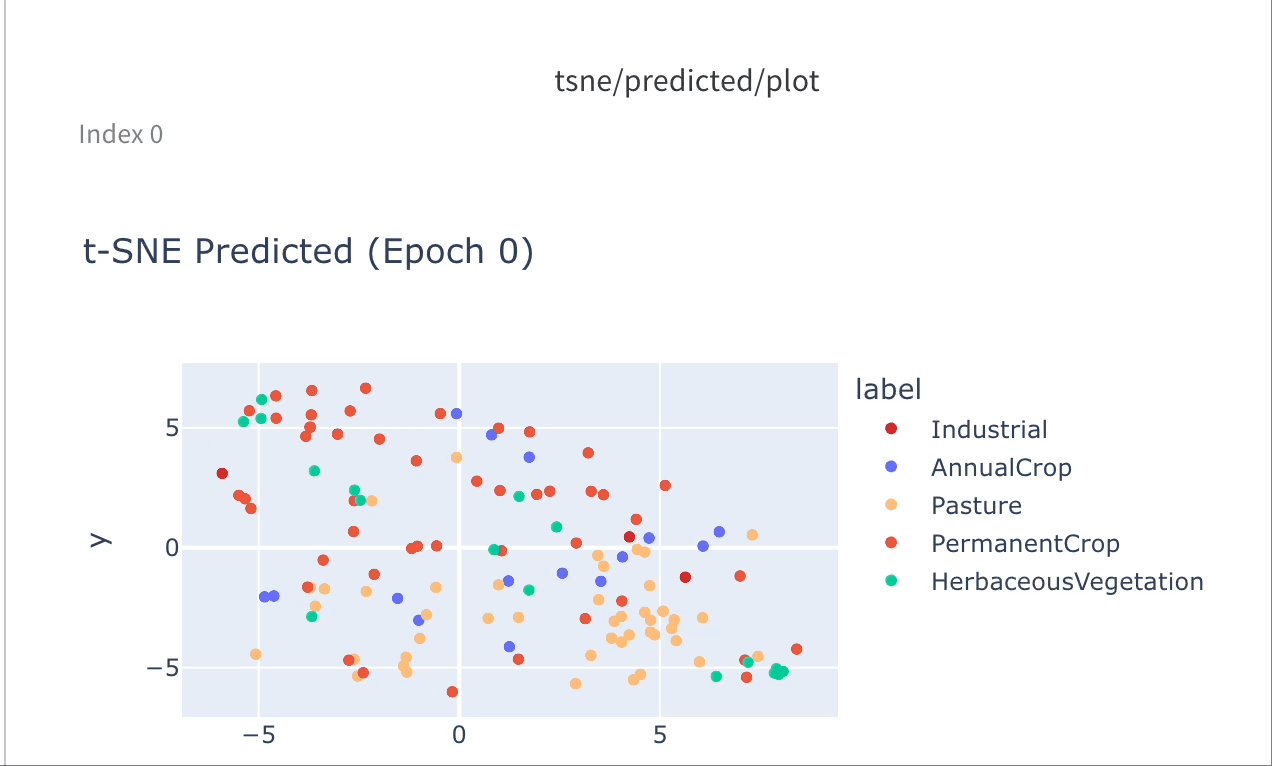 tsne/predicted/plot

Index 0

t-SNE Predicted (Epoch 0)

y

5
0
−5

−5
0
5

label
Industrial
AnnualCrop
Pasture
PermanentCrop
HerbaceousVegetation